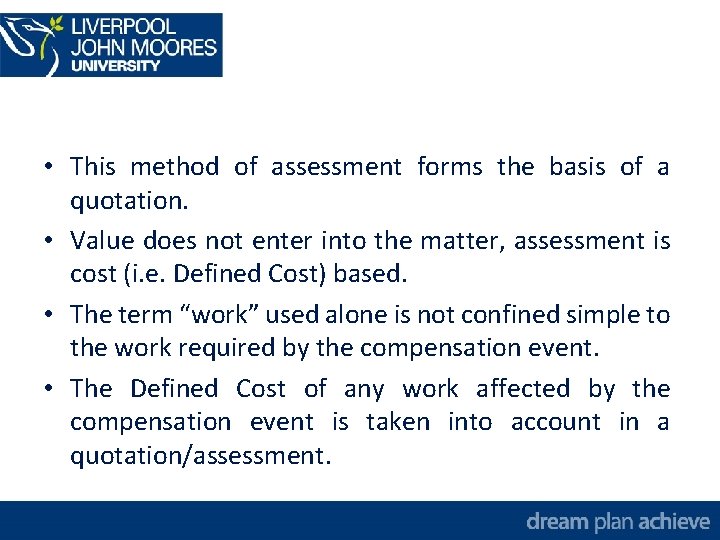 LIVERPOOL JOHN MOORES UNIVERSITY

• This method of assessment forms the basis of a quotation.

• Value does not enter into the matter, assessment is cost (i.e. Defined Cost) based.

• The term “work” used alone is not confined simple to the work required by the compensation event.

• The Defined Cost of any work affected by the compensation event is taken into account in a quotation/assessment.

dream plan achieve